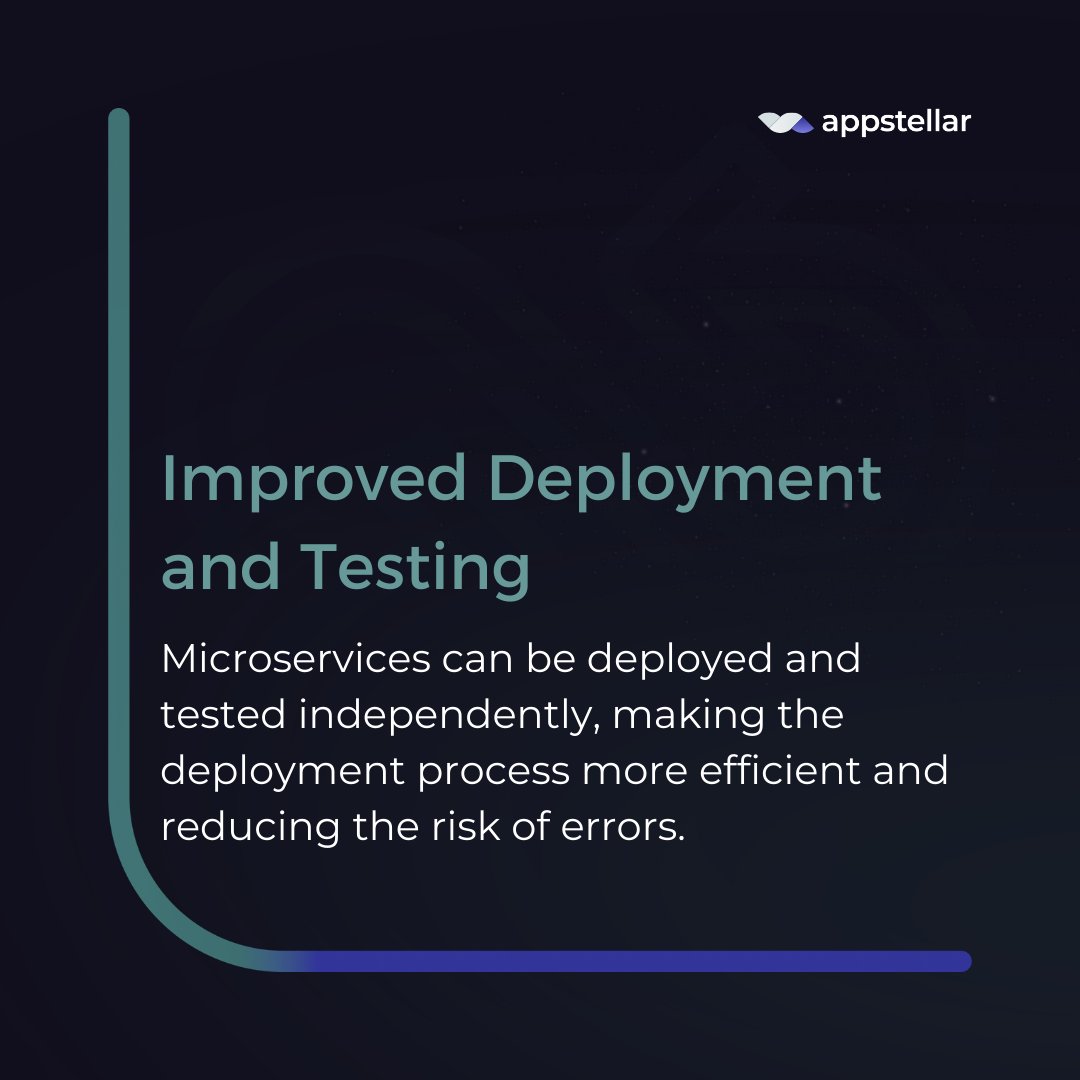 appstellar

Improved Deployment and Testing

Microservices can be deployed and tested independently, making the deployment process more efficient and reducing the risk of errors.